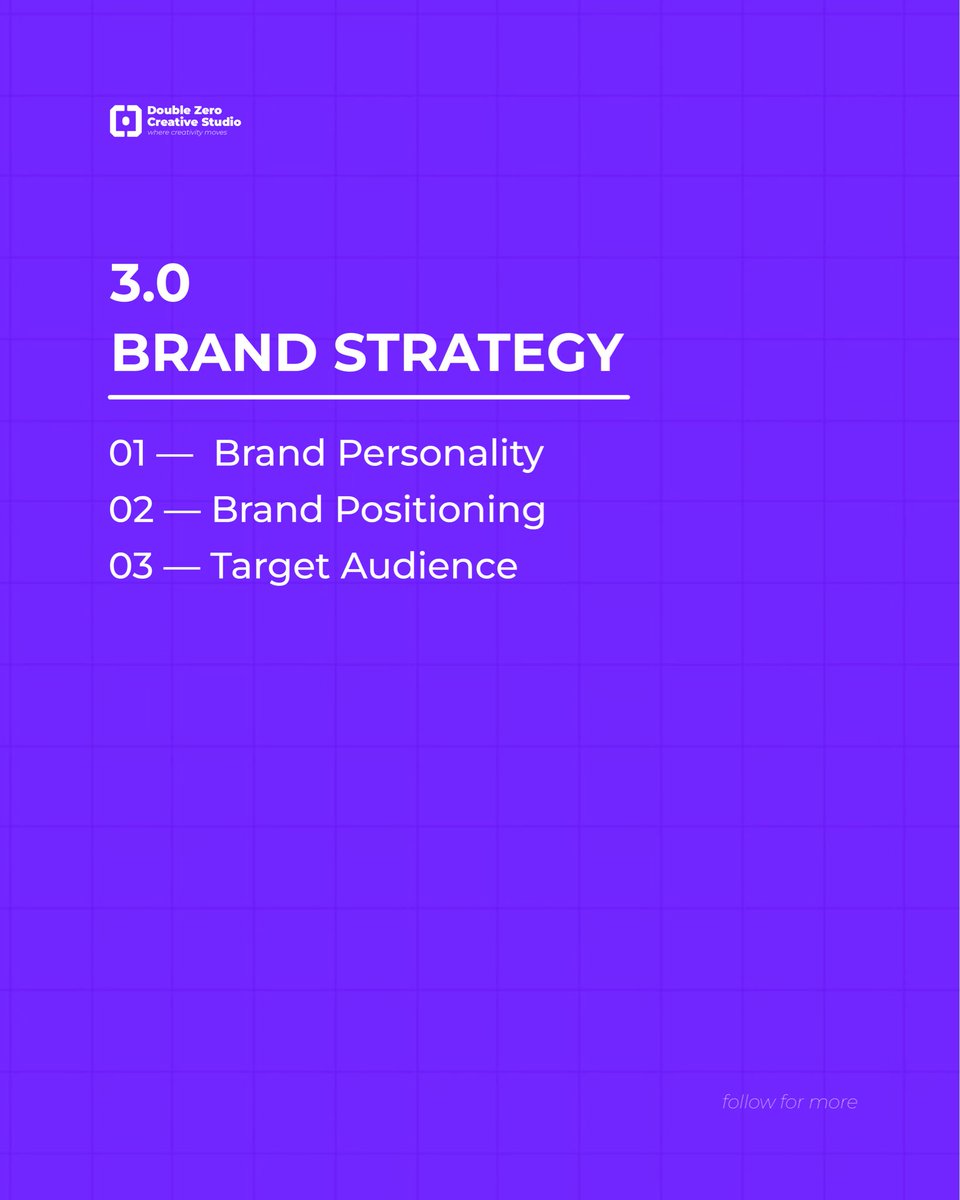 Double Zero
Creative Studio
where creativity moves

3.0
BRAND STRATEGY

01 — Brand Personality
02 — Brand Positioning
03 — Target Audience

follow for more